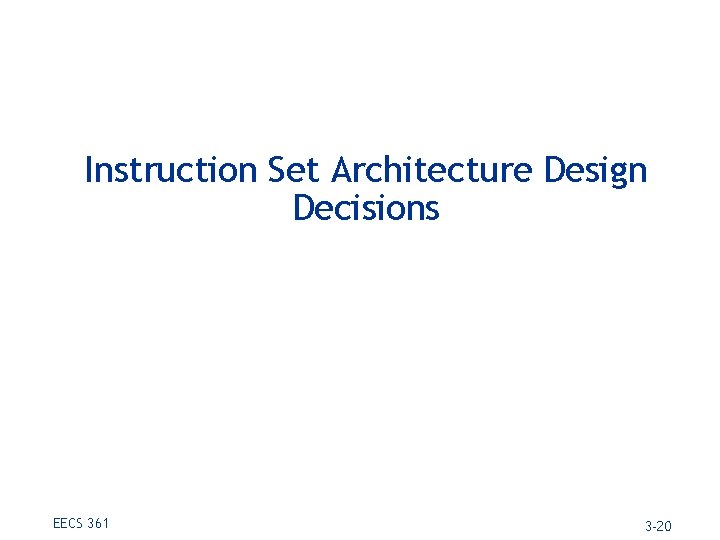 Instruction Set Architecture Design Decisions

EECS 361

3-20